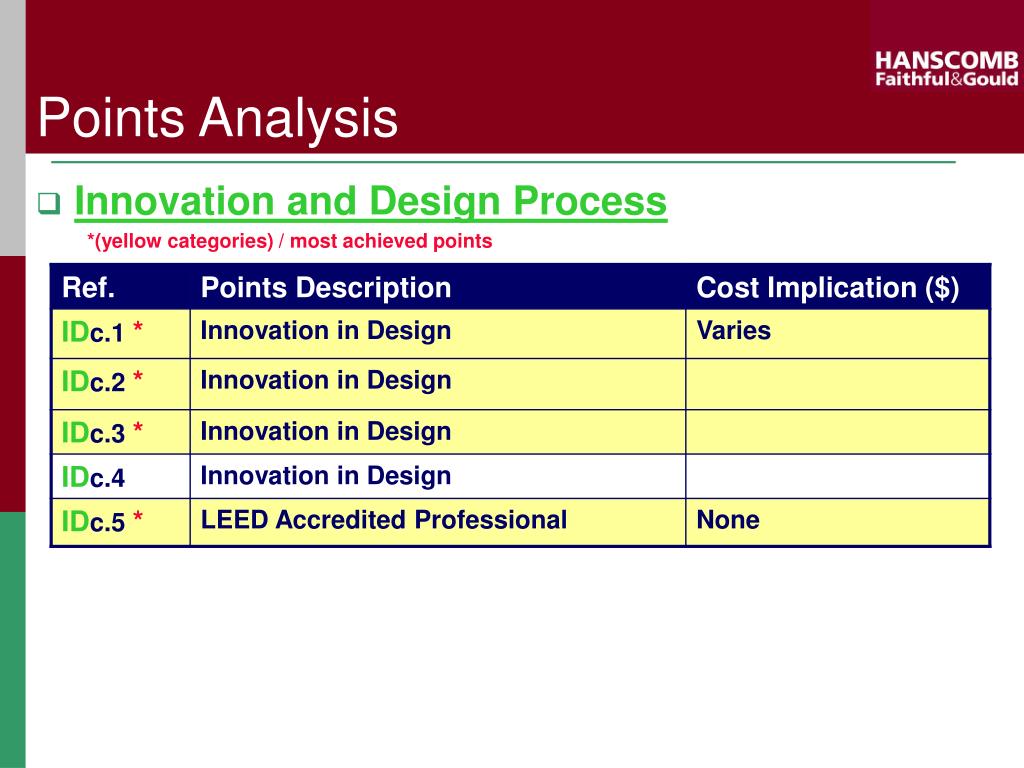 HANSCOMB
Faithful&Gould

Points Analysis

Innovation and Design Process

*(yellow categories) / most achieved points

| Ref. | Points Description | Cost Implication ($) |
|---|---|---|
| IDc.1 * | Innovation in Design | Varies |
| IDc.2 * | Innovation in Design | |
| IDc.3 * | Innovation in Design | |
| IDc.4 | Innovation in Design | |
| IDc.5 * | LEED Accredited Professional | None |